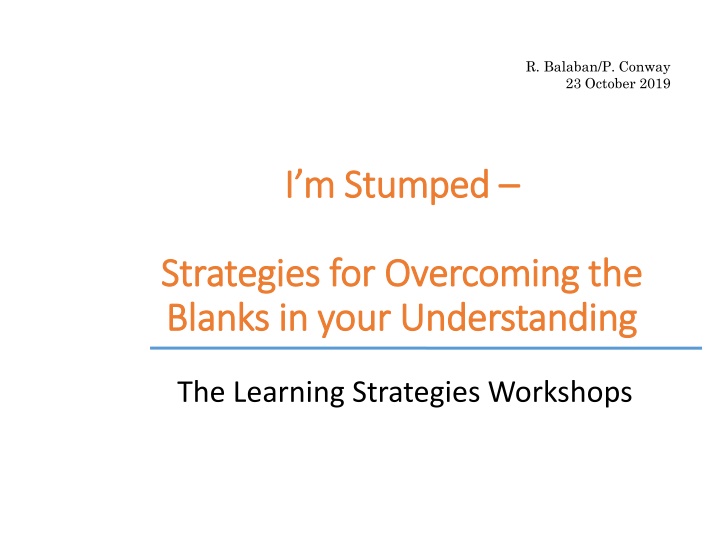 R. Balaban/P. Conway
23 October 2019

I’m Stumped –

Strategies for Overcoming the Blanks in your Understanding

The Learning Strategies Workshops